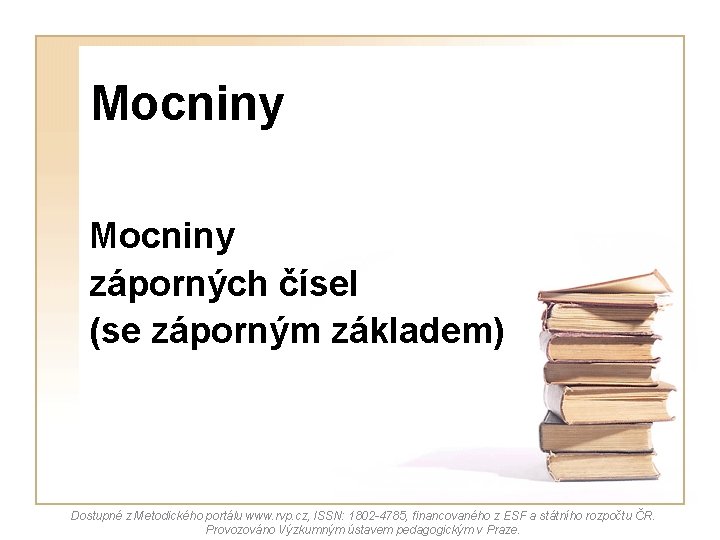 Mocniny

Mocniny
záporných čísel
(se záporným základem)

Dostupné z Metodického portálu www.rvp.cz, ISSN: 1802-4785, financovaného z ESF a státního rozpočtu ČR. Provozováno Výzkumným ústavem pedagogickým v Praze.